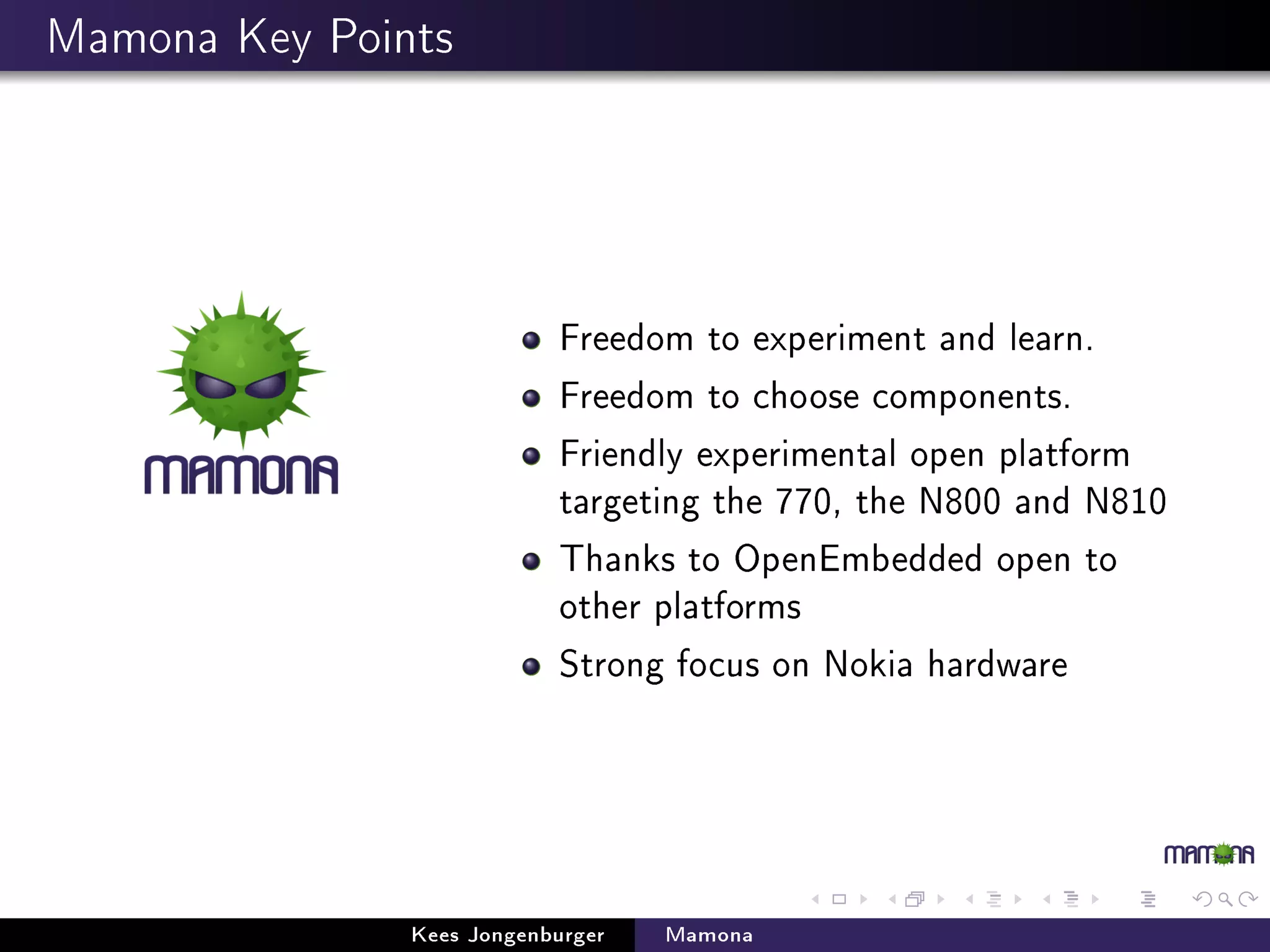 Mamona Key Points

MAMONA

- Freedom to experiment and learn.
- Freedom to choose components.
- Friendly experimental open platform targeting the 770, the N800 and N810
- Thanks to OpenEmbedded open to other platforms
- Strong focus on Nokia hardware

MAMONA

Kees Jongenburger Mamona